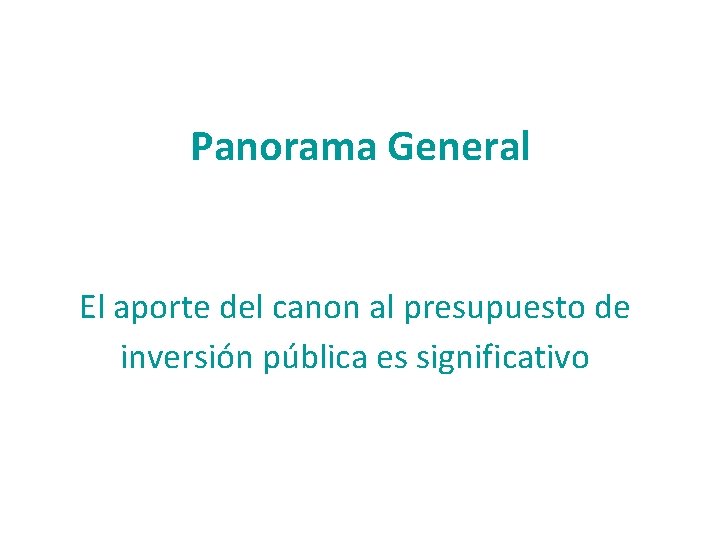 Panorama General

El aporte del canon al presupuesto de inversión pública es significativo